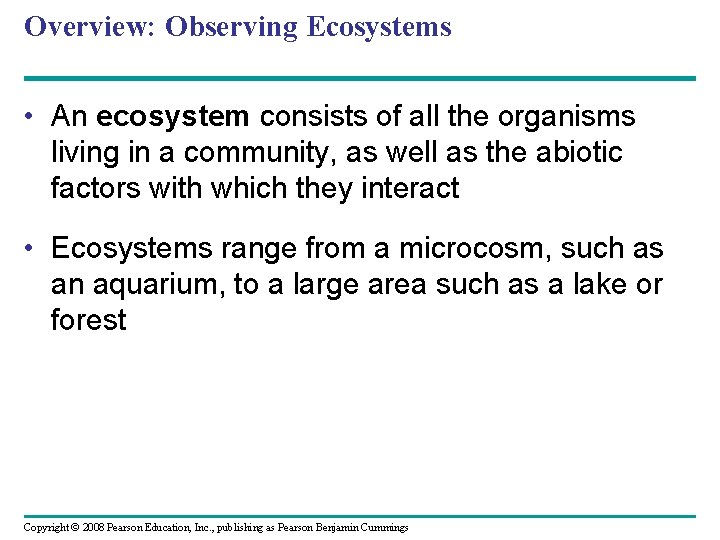 Overview: Observing Ecosystems

• An ecosystem consists of all the organisms living in a community, as well as the abiotic factors with which they interact

• Ecosystems range from a microcosm, such as an aquarium, to a large area such as a lake or forest

Copyright © 2008 Pearson Education, Inc., publishing as Pearson Benjamin Cummings